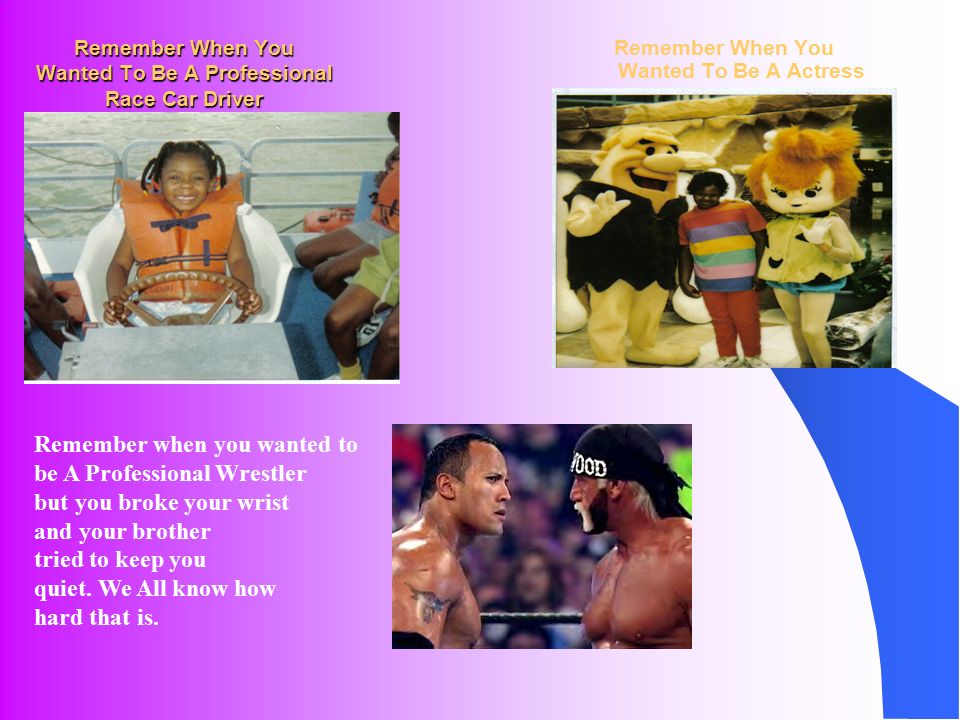 Remember When You Wanted To Be A Professional Race Car Driver

Remember When You Wanted To Be A Actress

Remember when you wanted to be A Professional Wrestler but you broke your wrist and your brother tried to keep you quiet. We All know how hard that is.

OOD